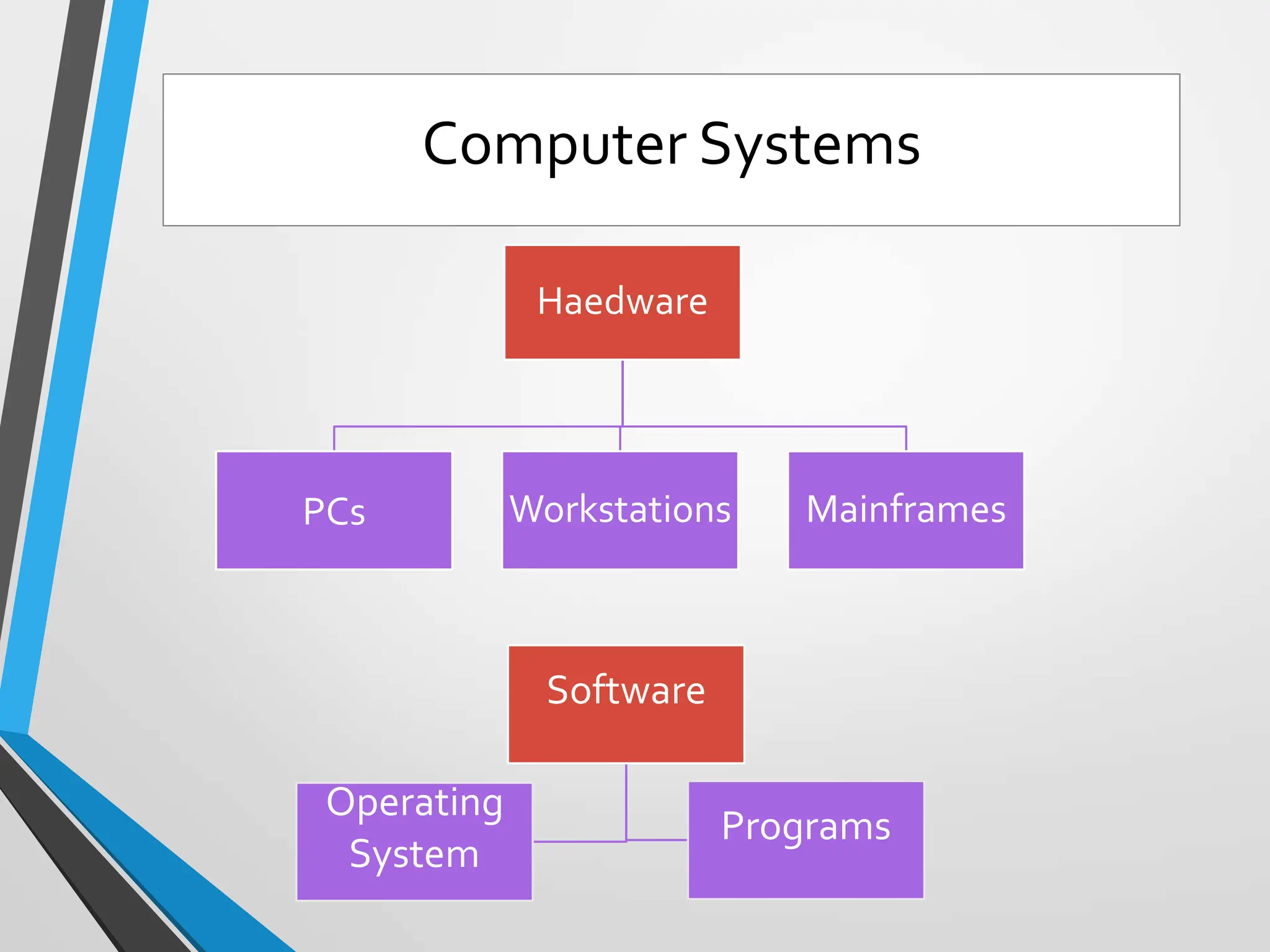 Computer Systems

Haedware

PCs

Workstations

Mainframes

Software

Operating System

Programs